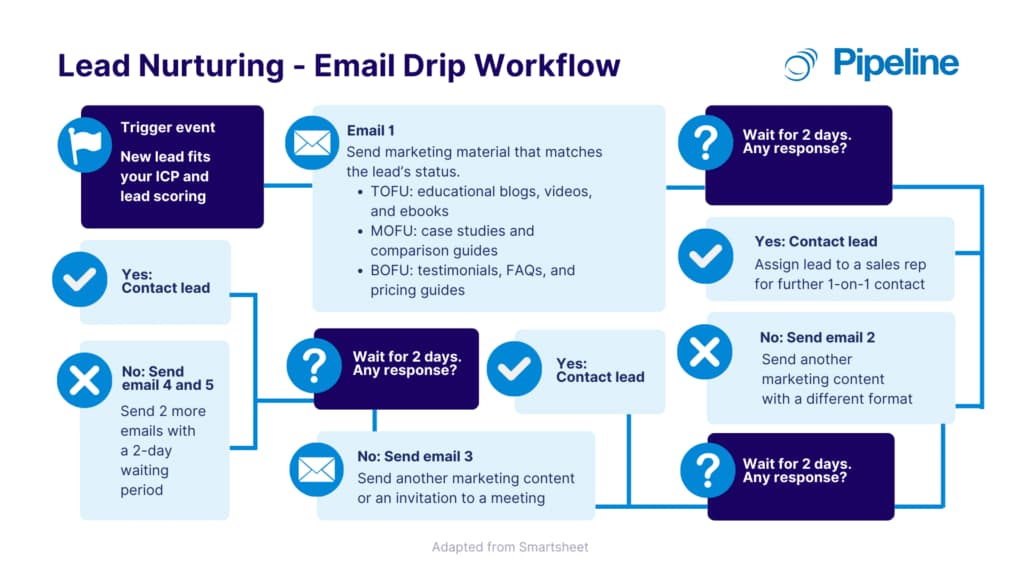 Lead Nurturing - Email Drip Workflow

Pipeline

Trigger event
New lead fits your ICP and lead scoring

Email 1
Send marketing material that matches the lead's status.
- TOFU: educational blogs, videos, and ebooks
- MOFU: case studies and comparison guides
- BOFU: testimonials, FAQs, and pricing guides

Wait for 2 days. Any response?

Yes: Contact lead
Assign lead to a sales rep for further 1-on-1 contact

No: Send email 2
Send another marketing content with a different format

Wait for 2 days. Any response?

Yes: Contact lead

No: Send email 3
Send another marketing content or an invitation to a meeting

Wait for 2 days. Any response?

Yes: Contact lead

No: Send email 4 and 5
Send 2 more emails with a 2-day waiting period

Adapted from Smartsheet